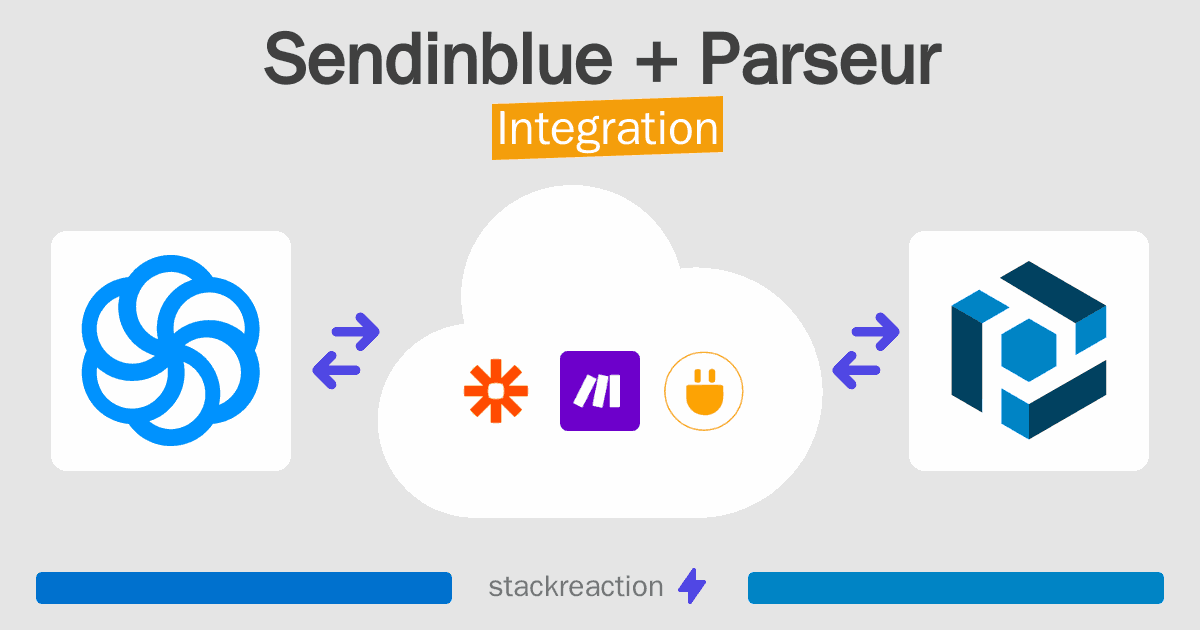 Sendinblue + Parseur
Integration

stackreaction